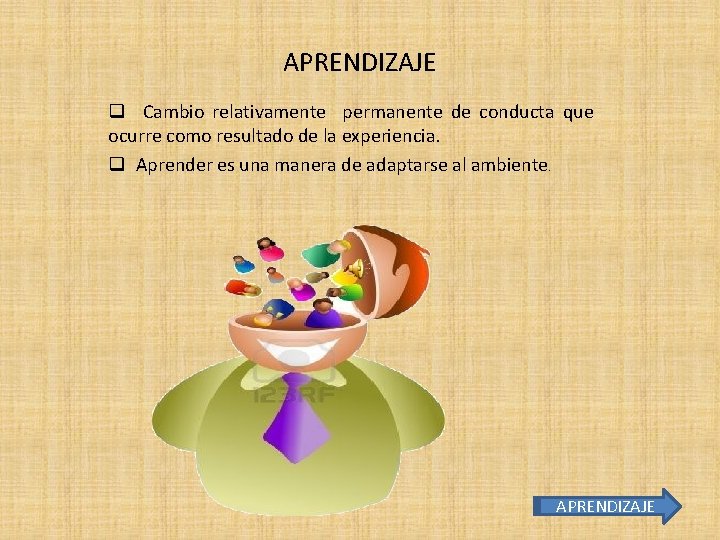 APRENDIZAJE

❑ Cambio relativamente permanente de conducta que ocurre como resultado de la experiencia.

❑ Aprender es una manera de adaptarse al ambiente.

123RF

APRENDIZAJE